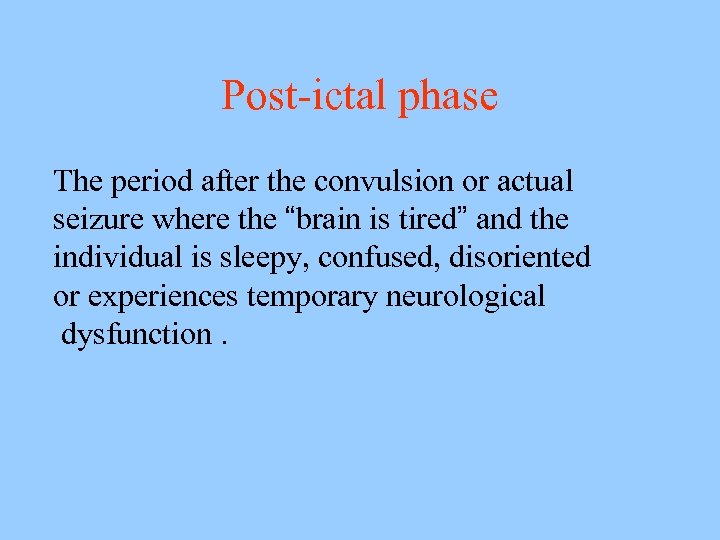 Post-ictal phase

The period after the convulsion or actual seizure where the “brain is tired” and the individual is sleepy, confused, disoriented or experiences temporary neurological dysfunction .